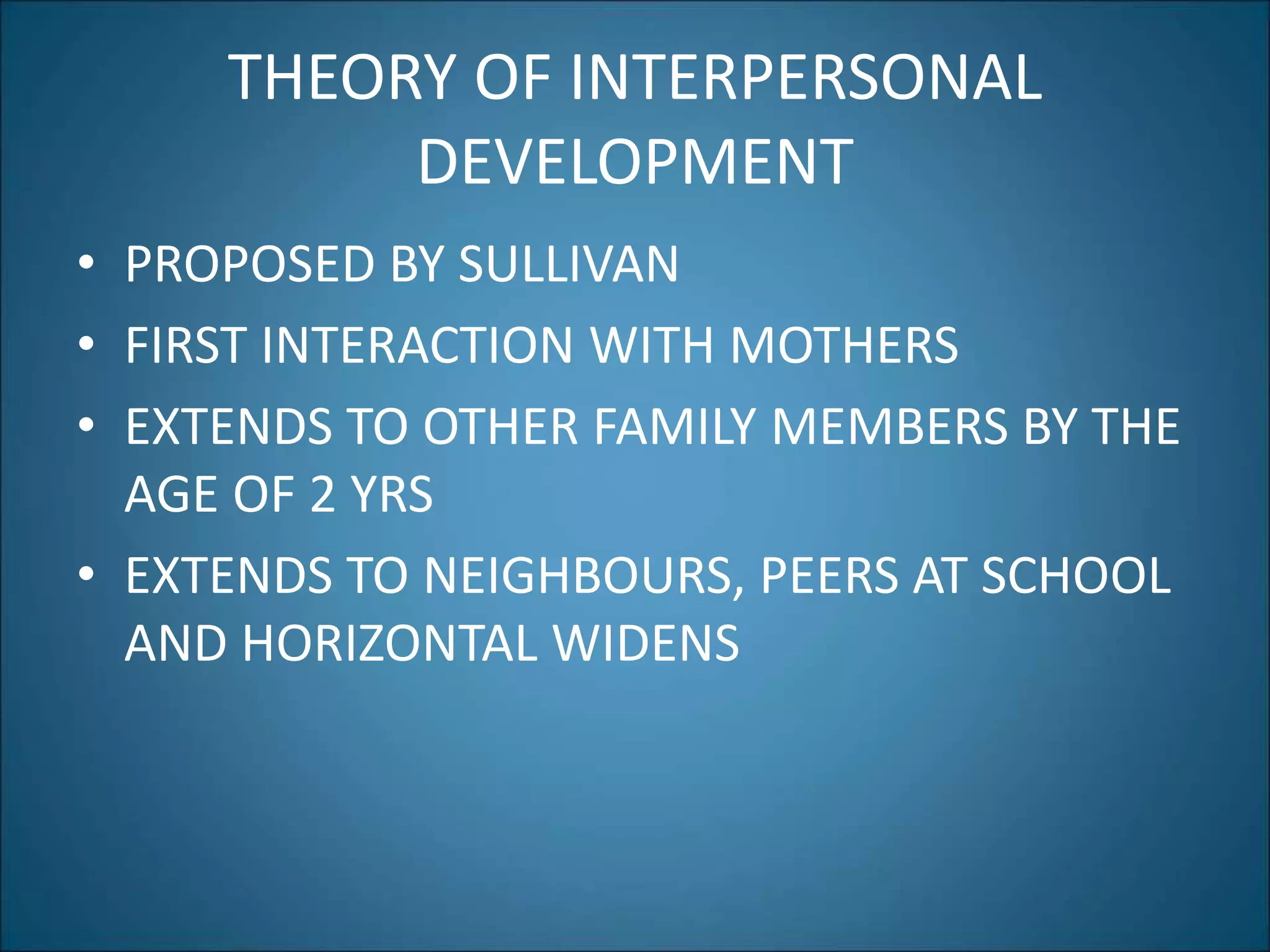 THEORY OF INTERPERSONAL DEVELOPMENT

• PROPOSED BY SULLIVAN
• FIRST INTERACTION WITH MOTHERS
• EXTENDS TO OTHER FAMILY MEMBERS BY THE AGE OF 2 YRS
• EXTENDS TO NEIGHBOURS, PEERS AT SCHOOL AND HORIZONTAL WIDENS